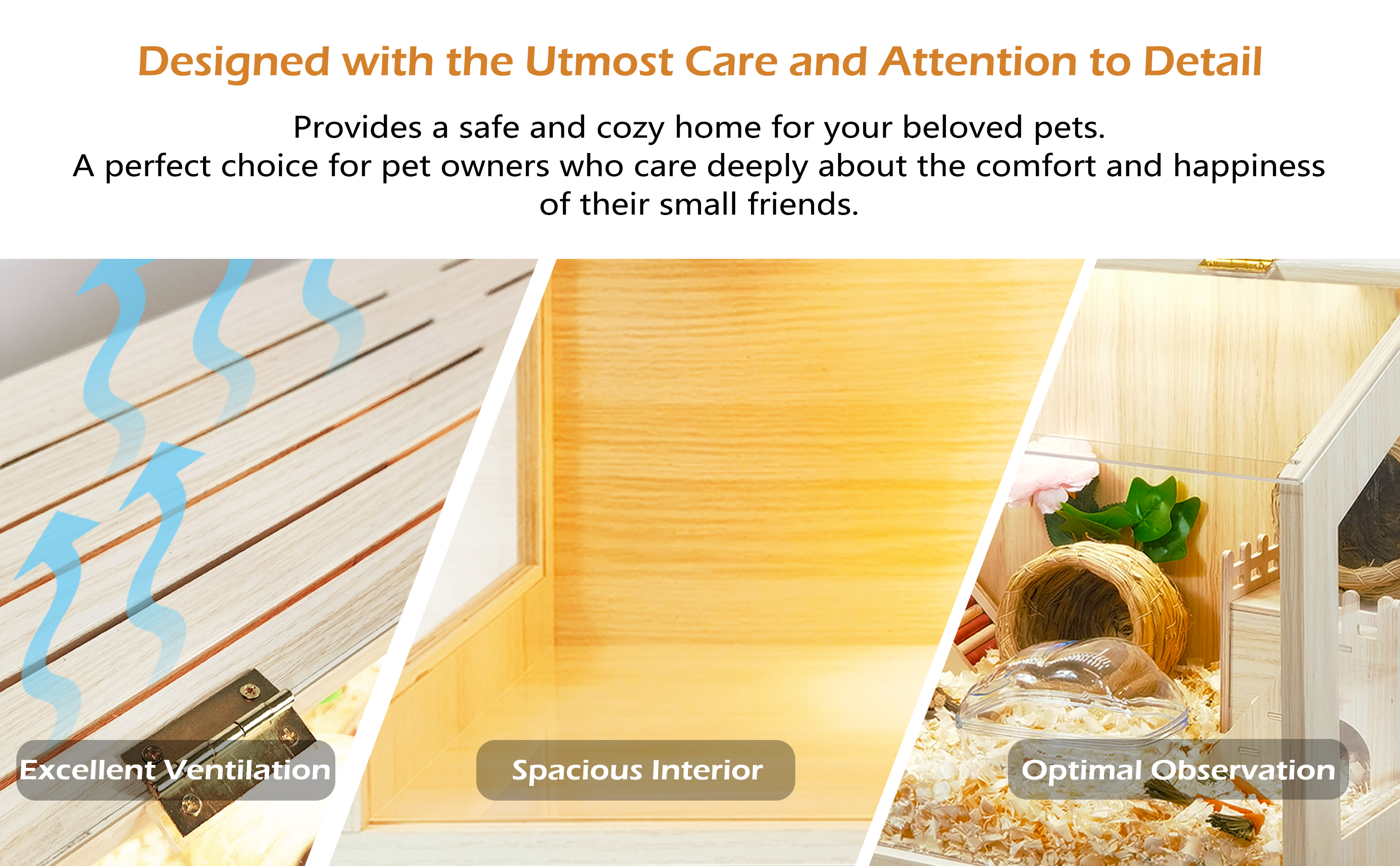 Designed with the Utmost Care and Attention to Detail

Provides a safe and cozy home for your beloved pets.
A perfect choice for pet owners who care deeply about the comfort and happiness of their small friends.

Excellent Ventilation

Spacious Interior

Optimal Observation